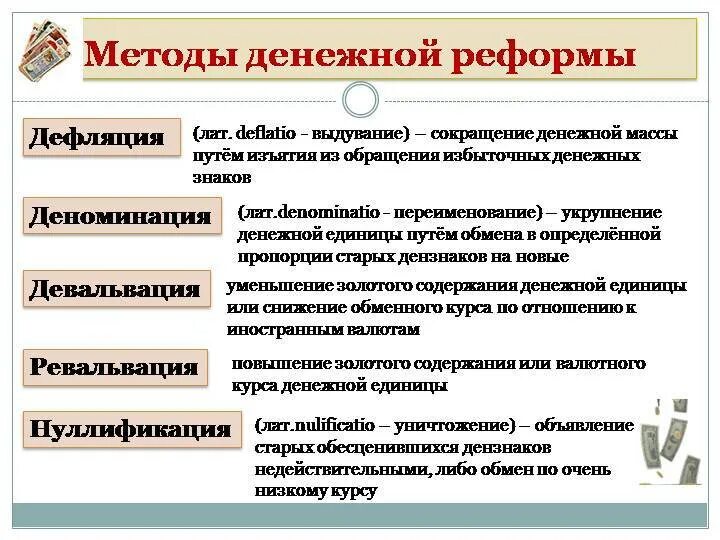 Методы денежной реформы

Дефляция

(лат. deflatio - выдувание) – сокращение денежной массы путём изъятия из обращения избыточных денежных знаков

Деноминация

(лат.denominatio - переименование) – укрупнение денежной единицы путём обмена в определённой пропорции старых дензнаков на новые

Девальвация

уменьшение золотого содержания денежной единицы или снижение обменного курса по отношению к иностранным валютам

Ревальвация

повышение золотого содержания или валютного курса денежной единицы

Нуллификация

(лат.nulificatio – уничтожение) – объявление старых обесценившихся дензнаков недействительными, либо обмен по очень низкому курсу